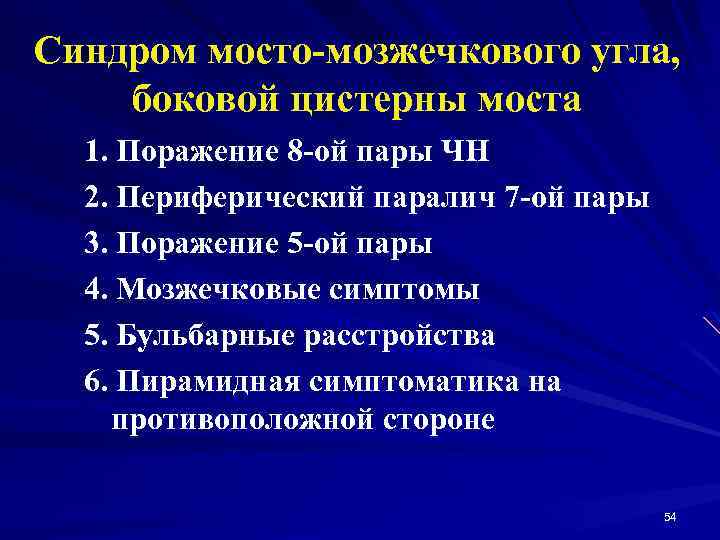 Синдром мосто-мозжечкового угла, боковой цистерны моста

1. Поражение 8-ой пары ЧН
2. Периферический паралич 7-ой пары
3. Поражение 5-ой пары
4. Мозжечковые симптомы
5. Бульбарные расстройства
6. Пирамидная симптоматика на противоположной стороне

54